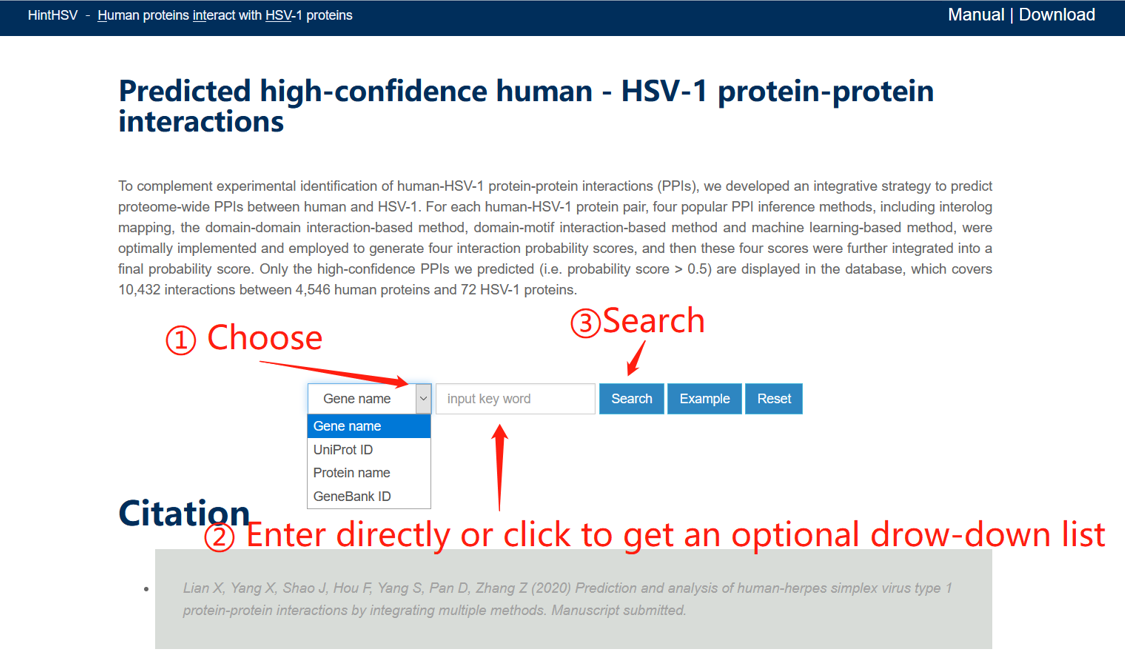 HintHSV - Human proteins interact with HSV-1 proteins

Manual | Download

Predicted high-confidence human - HSV-1 protein-protein interactions

To complement experimental identification of human-HSV-1 protein-protein interactions (PPIs), we developed an integrative strategy to predict proteome-wide PPIs between human and HSV-1. For each human-HSV-1 protein pair, four popular PPI inference methods, including interolog mapping, the domain-domain interaction-based method, domain-motif interaction-based method and machine learning-based method, were optimally implemented and employed to generate four interaction probability scores, and then these four scores were further integrated into a final probability score. Only the high-confidence PPIs we predicted (i.e. probability score > 0.5) are displayed in the database, which covers 10,432 interactions between 4,546 human proteins and 72 HSV-1 proteins.

① Choose

③Search

Gene name

input key word

Search

Example

Reset

Gene name

UniProt ID

Protein name

GeneBank ID

Citation

② Enter directly or click to get an optional drow-down list

Lian X, Yang X, Shao J, Hou F, Yang S, Pan D, Zhang Z (2020) Prediction and analysis of human-herpes simplex virus type 1 protein-protein interactions by integrating multiple methods. Manuscript submitted.